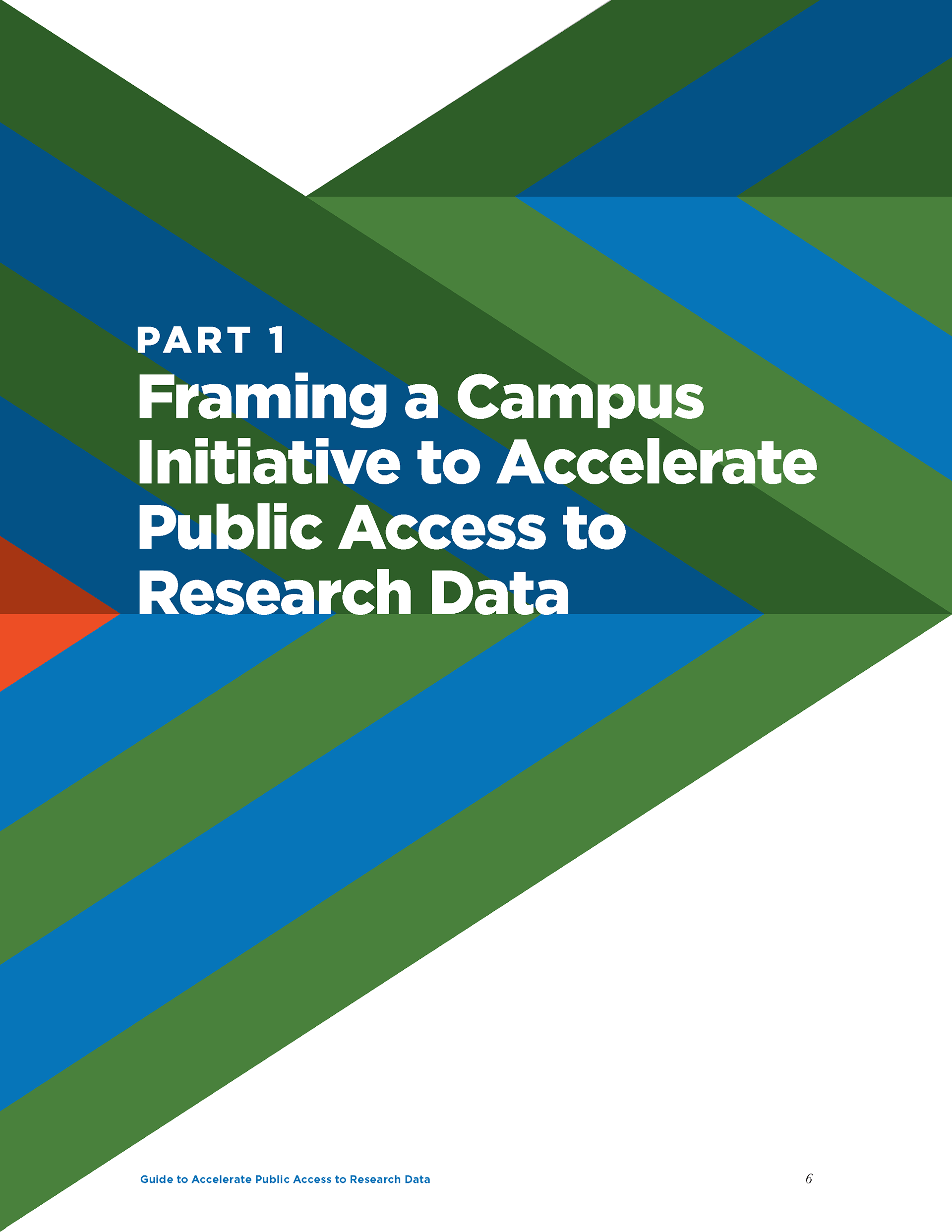 PART 1

Framing a Campus Initiative to Accelerate Public Access to Research Data

Guide to Accelerate Public Access to Research Data

6